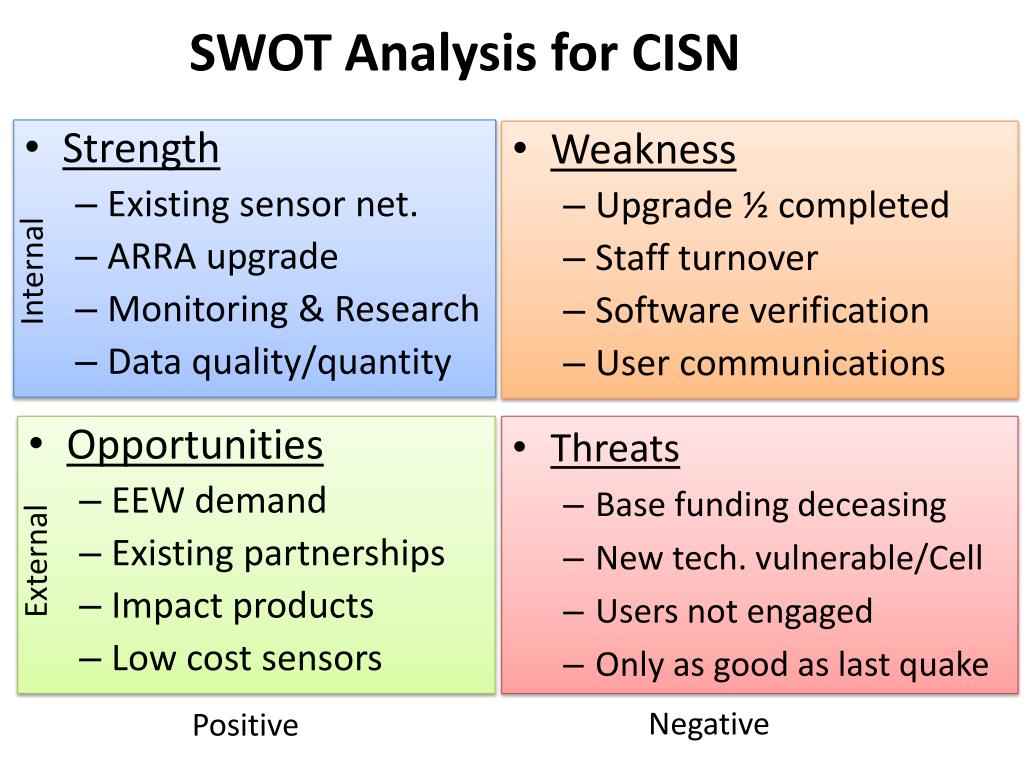 SWOT Analysis for CISN

Internal

• Strength
– Existing sensor net.
– ARRA upgrade
– Monitoring & Research
– Data quality/quantity

• Weakness
– Upgrade ½ completed
– Staff turnover
– Software verification
– User communications

External

• Opportunities
– EEW demand
– Existing partnerships
– Impact products
– Low cost sensors

• Threats
– Base funding deceasing
– New tech. vulnerable/Cell
– Users not engaged
– Only as good as last quake

Positive

Negative